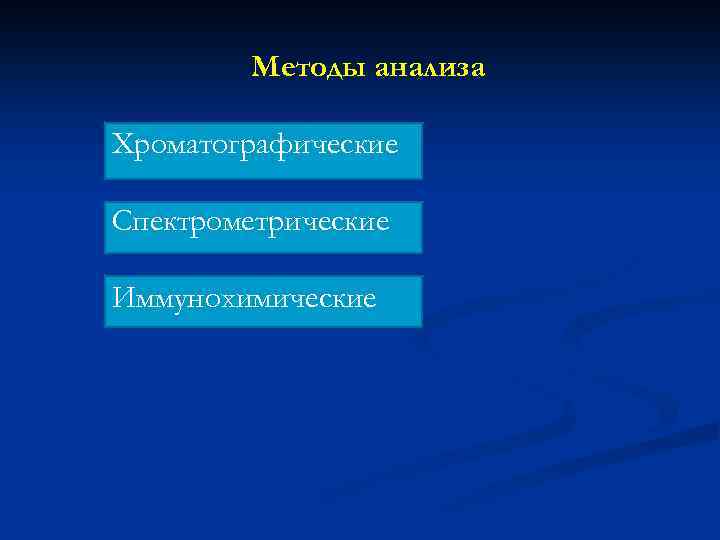 Методы анализа

Хроматографические

Спектрометрические

Иммунохимические